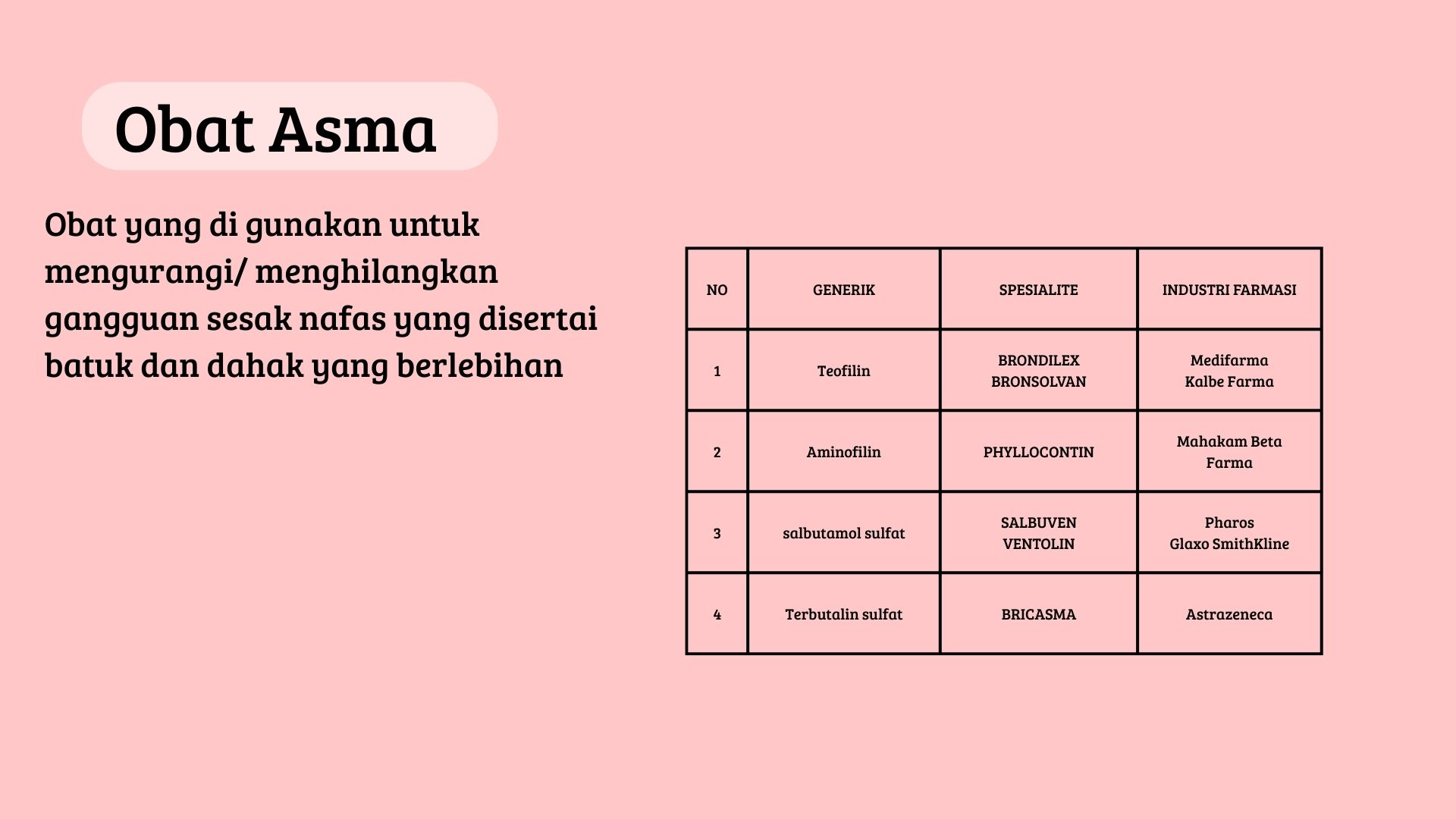 Obat Asma

Obat yang di gunakan untuk mengurangi/ menghilangkan gangguan sesak nafas yang disertai batuk dan dahak yang berlebihan

| NO | GENERIK | SPESIALITE | INDUSTRI FARMASI |
|---|---|---|---|
| 1 | Teofilin | BRONDILEX BRONSOLVAN | Medifarma Kalbe Farma |
| 2 | Aminofilin | PHYLLOCONTIN | Mahakam Beta Farma |
| 3 | salbutamol sulfat | SALBUVEN VENTOLIN | Pharos Glaxo SmithKline |
| 4 | Terbutalin sulfat | BRICASMA | Astrazeneca |